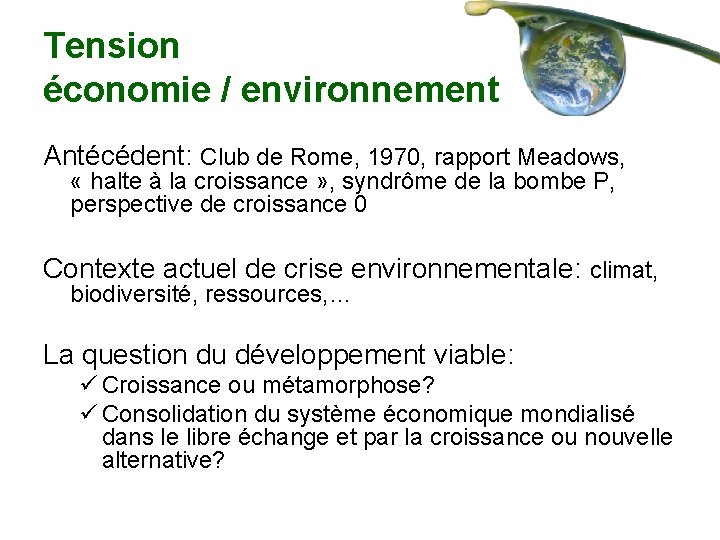 Tension
économie / environnement

Antécédent: Club de Rome, 1970, rapport Meadows, « halte à la croissance », syndrôme de la bombe P, perspective de croissance 0

Contexte actuel de crise environnementale: climat, biodiversité, ressources,…

La question du développement viable:
✓ Croissance ou métamorphose?
✓ Consolidation du système économique mondialisé dans le libre échange et par la croissance ou nouvelle alternative?